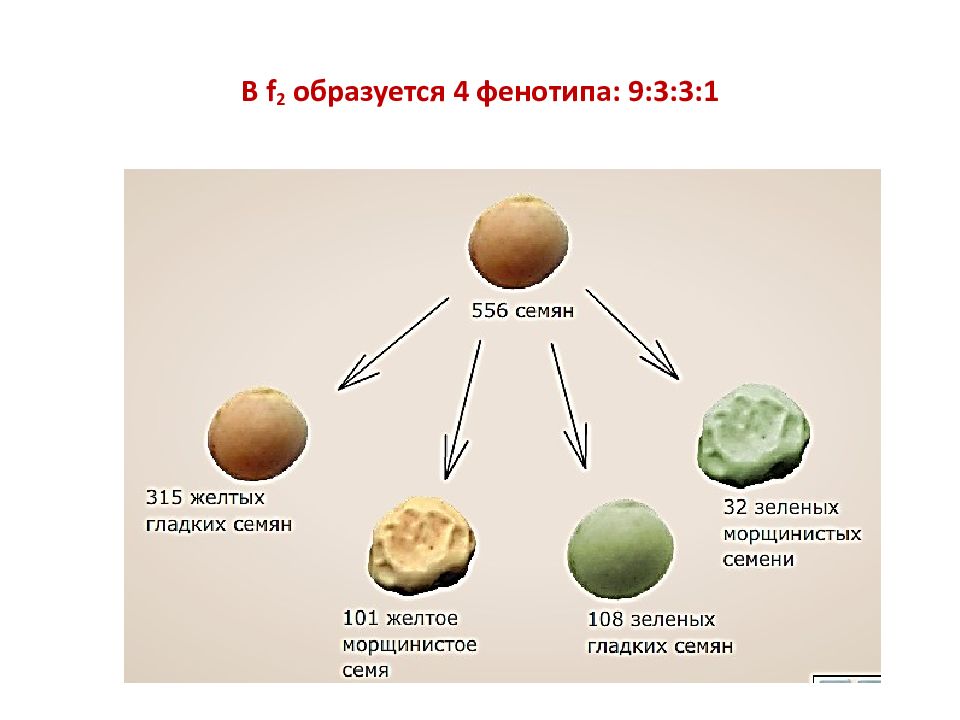 В $f_2$ образуется 4 фенотипа: 9:3:3:1

556 семян

315 желтых гладких семян

101 желтое морщинистое семя

108 зеленых гладких семян

32 зеленых морщинистых семени